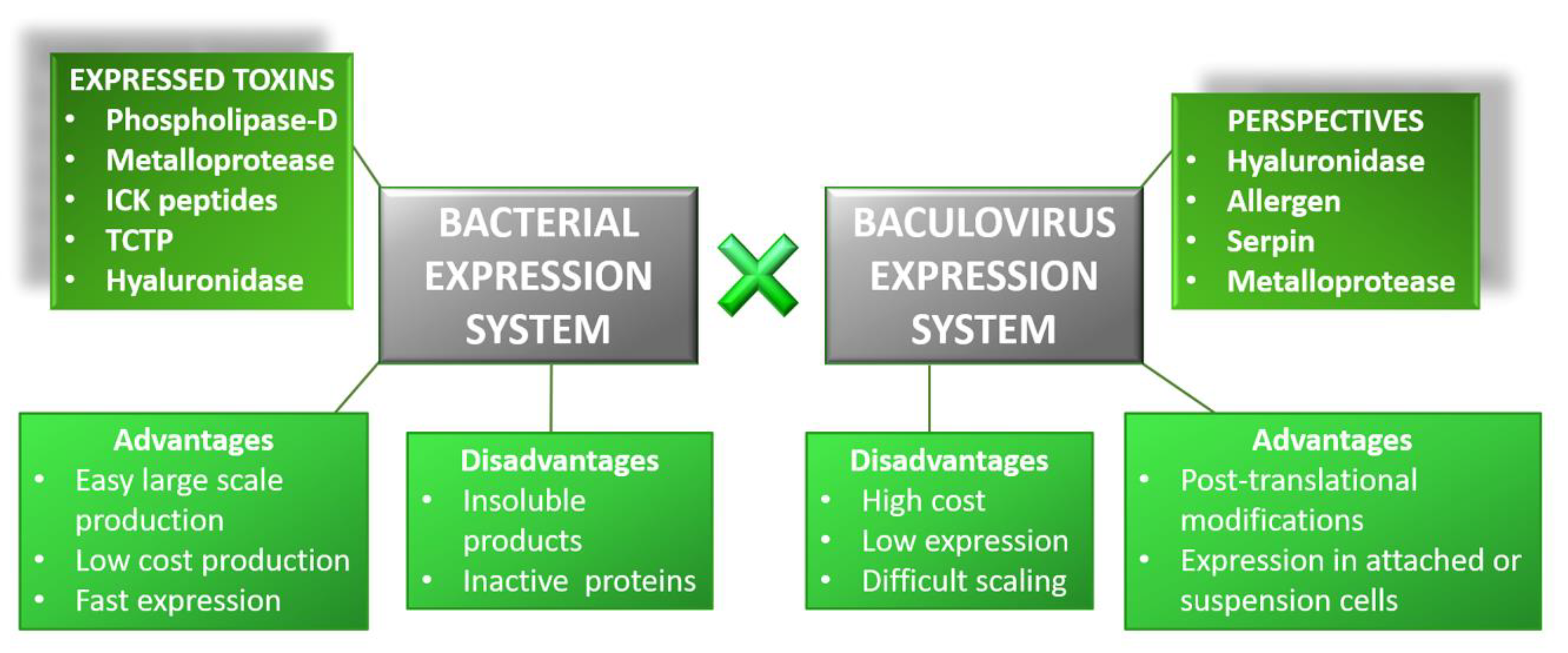 EXPRESSED TOXINS
• Phospholipase-D
• Metalloprotease
• ICK peptides
• TCTP
• Hyaluronidase

BACTERIAL EXPRESSION SYSTEM

BACULOVIRUS EXPRESSION SYSTEM

PERSPECTIVES
• Hyaluronidase
• Allergen
• Serpin
• Metalloprotease

Advantages
• Easy large scale production
• Low cost production
• Fast expression

Disadvantages
• Insoluble products
• Inactive proteins

Disadvantages
• High cost
• Low expression
• Difficult scaling

Advantages
• Post-translational modifications
• Expression in attached or suspension cells